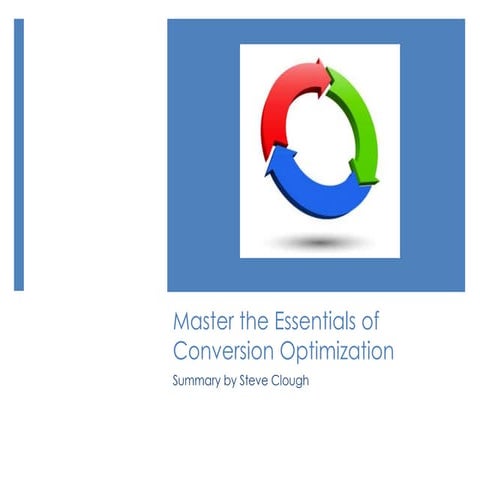 Master the Essentials of Conversion Optimization

Summary by Steve Clough